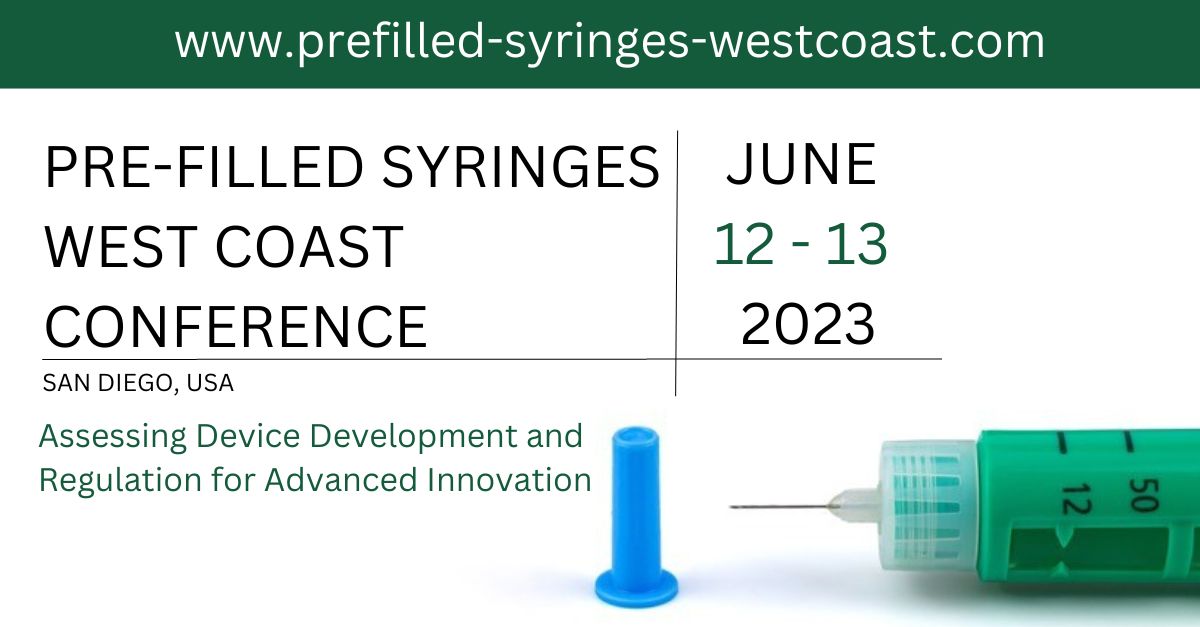 www.prefilled-syringes-westcoast.com

PRE-FILLED SYRINGES WEST COAST CONFERENCE

JUNE
12 - 13
2023

SAN DIEGO, USA

Assessing Device Development and Regulation for Advanced Innovation

12
50